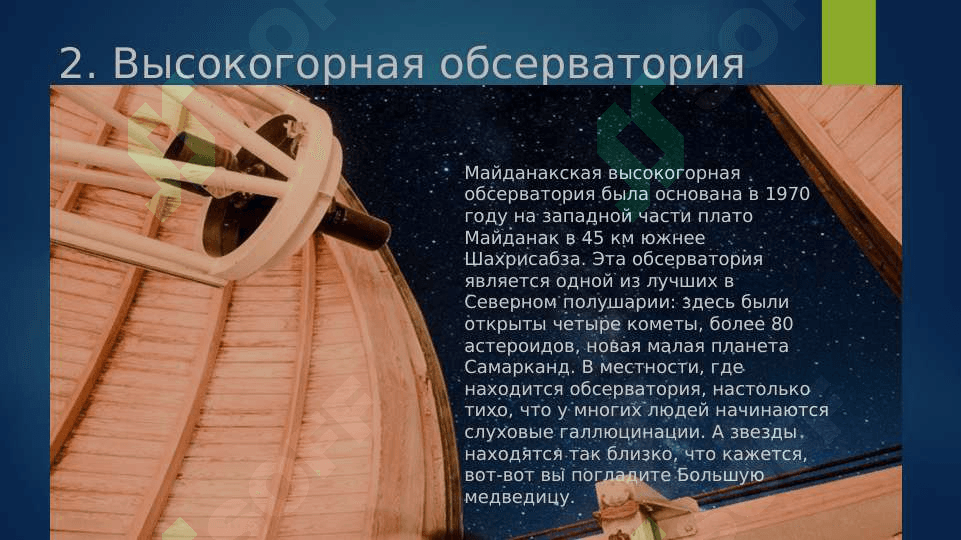 2. Высокогорная обсерватория

Майданакская высокогорная обсерватория была основана в 1970 году на западной части плато Майданак в 45 км южнее Шахрисабза. Эта обсерватория является одной из лучших в Северном полушарии: здесь были открыты четыре кометы, более 80 астероидов, новая малая планета Самарканд. В местности, где находится обсерватория, настолько тихо, что у многих людей начинаются слуховые галлюцинации. А звезды находятся так близко, что кажется, вот-вот вы погладите Большую медведицу.